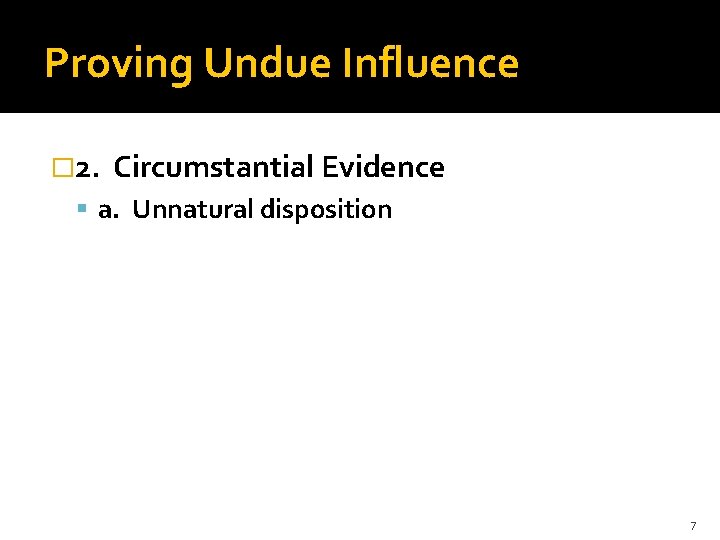 Proving Undue Influence

2. Circumstantial Evidence

a. Unnatural disposition

7